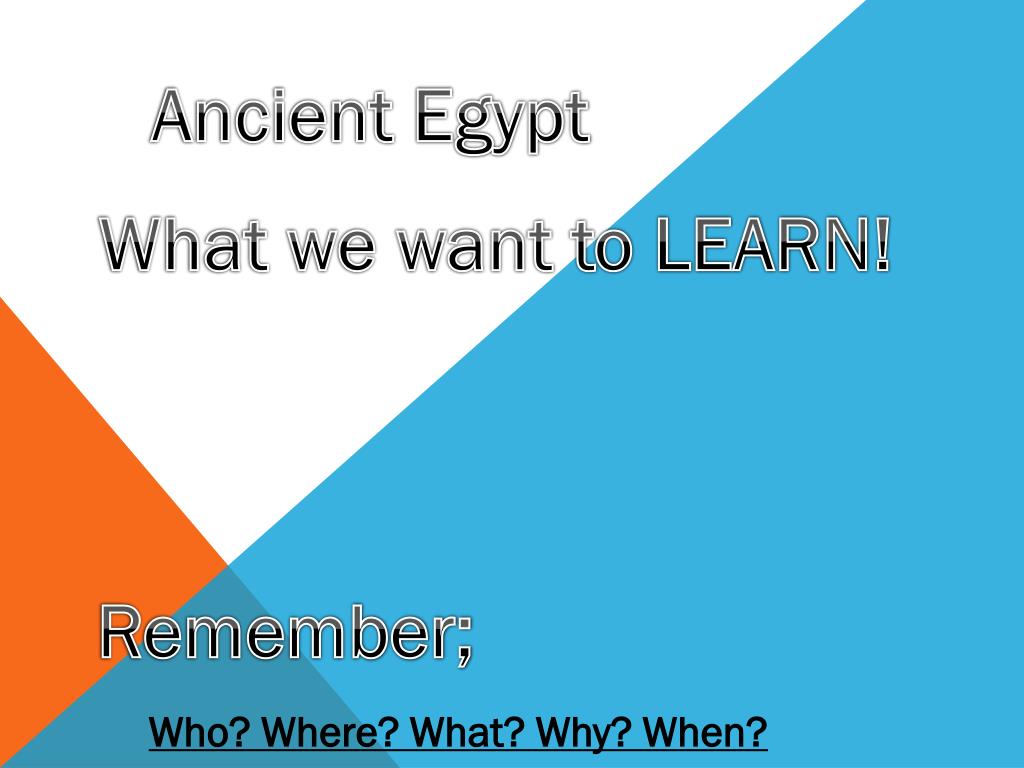 Ancient Egypt

What we want to LEARN!

Remember;

Who? Where? What? Why? When?